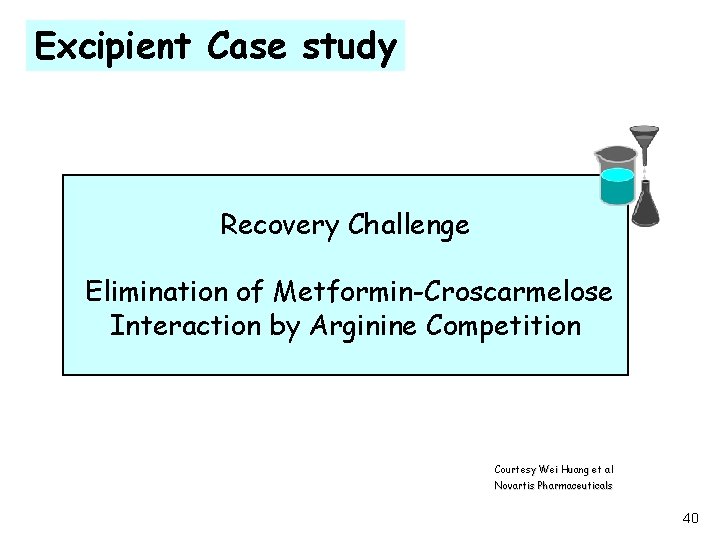 Excipient Case study

Recovery Challenge

Elimination of Metformin-Croscarmelose Interaction by Arginine Competition

Courtesy Wei Huang et al
Novartis Pharmaceuticals

40